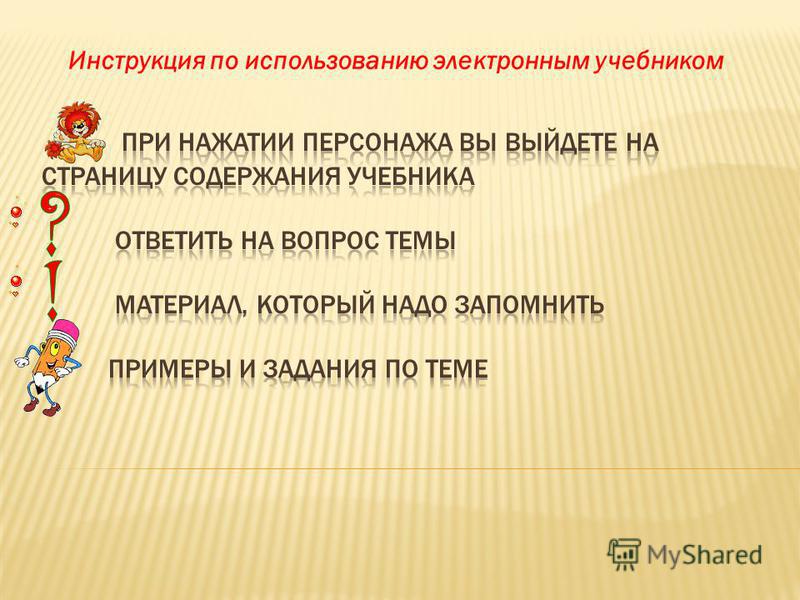 Инструкция по использованию электронным учебником

ПРИ НАЖАТИИ ПЕРСОНАЖА ВЫ ВЫЙДЕТЕ НА СТРАНИЦУ СОДЕРЖАНИЯ УЧЕБНИКА

ОТВЕТИТЬ НА ВОПРОС ТЕМЫ

МАТЕРИАЛ, КОТОРЫЙ НАДО ЗАПОМНИТЬ

ПРИМЕРЫ И ЗАДАНИЯ ПО ТЕМЕ

MyShared